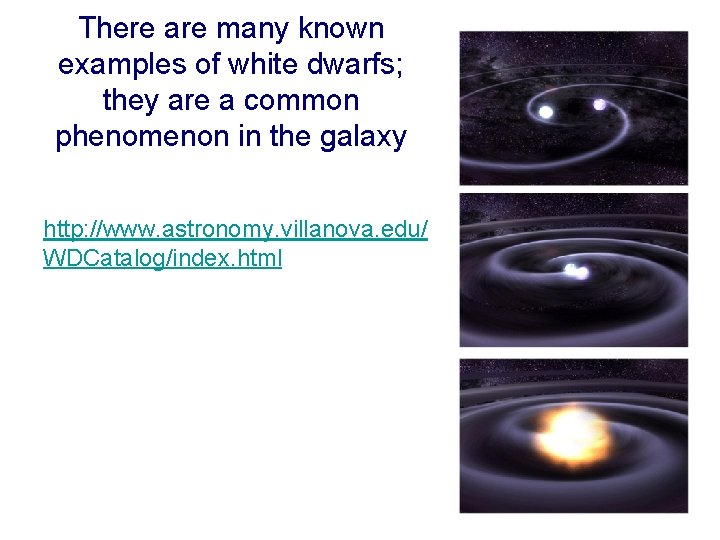 There are many known examples of white dwarfs; they are a common phenomenon in the galaxy

http://www.astronomy.villanova.edu/WDCatalog/index.html